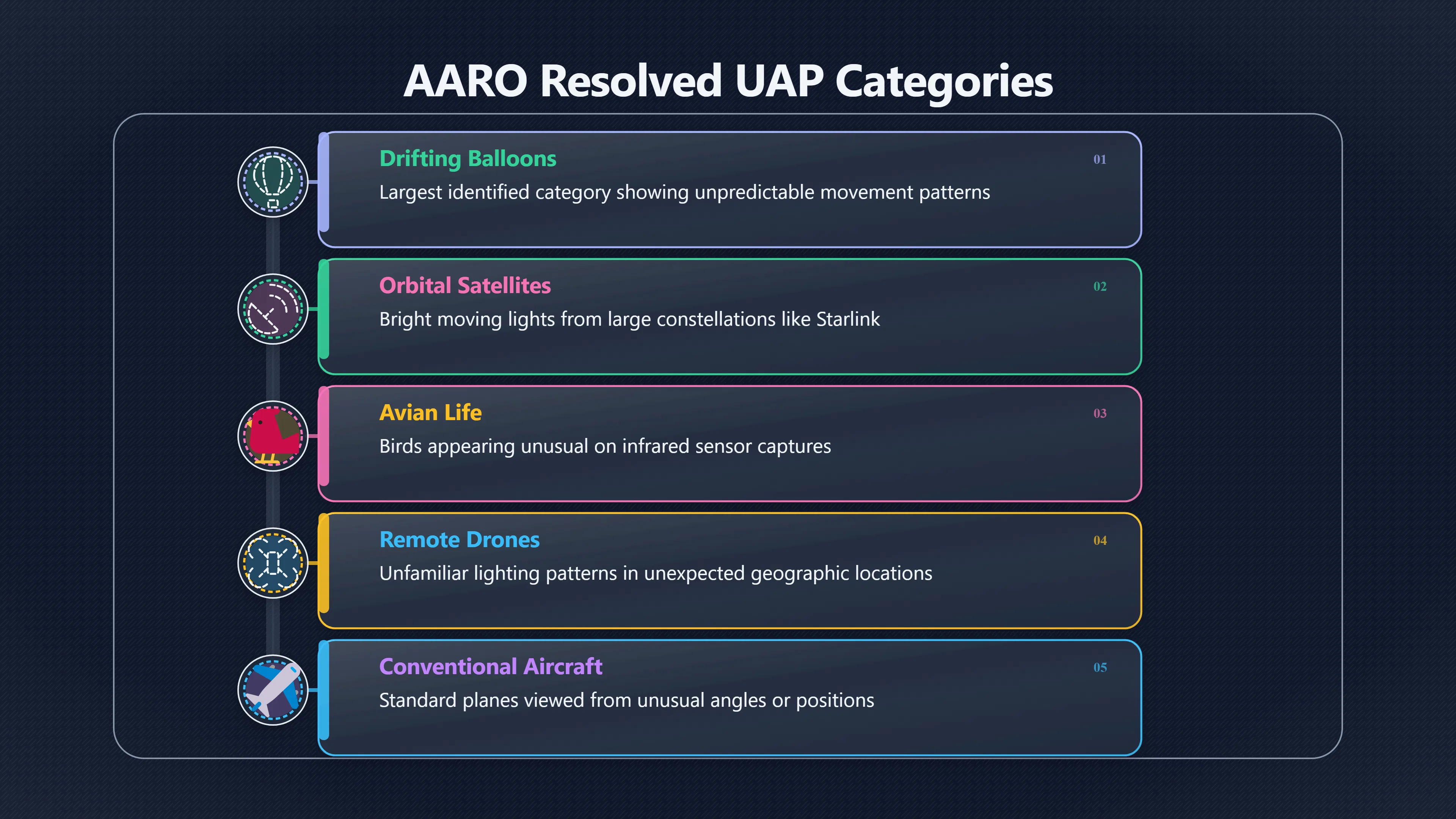 AARO Resolved UAP Categories

Drifting Balloons
01
Largest identified category showing unpredictable movement patterns

Orbital Satellites
02
Bright moving lights from large constellations like Starlink

Avian Life
03
Birds appearing unusual on infrared sensor captures

Remote Drones
04
Unfamiliar lighting patterns in unexpected geographic locations

Conventional Aircraft
05
Standard planes viewed from unusual angles or positions